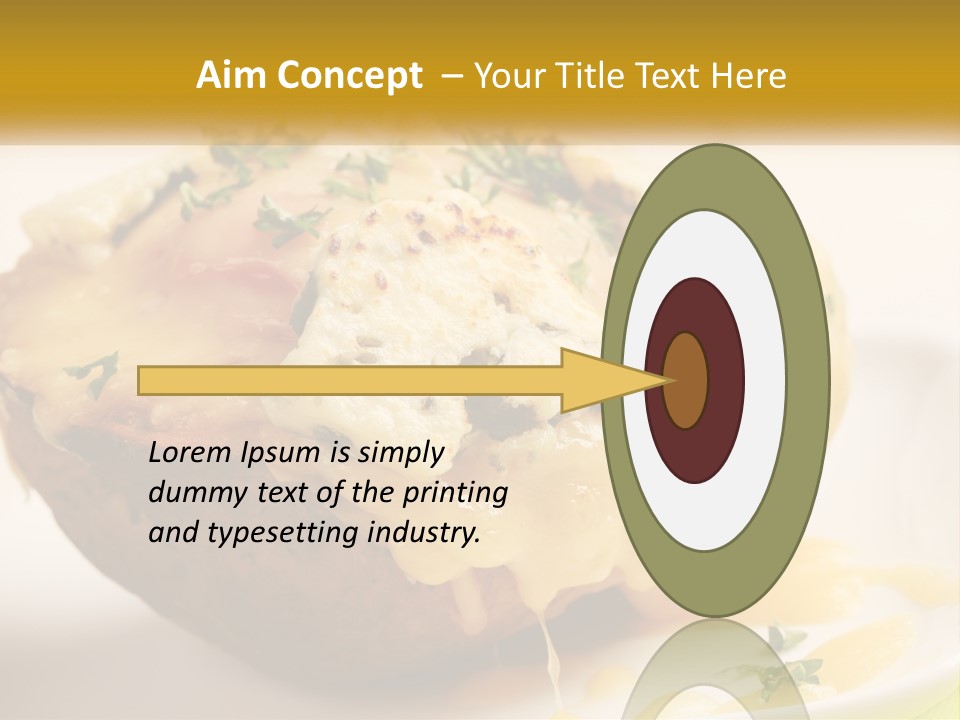 Aim Concept – Your Title Text Here

Lorem Ipsum is simply dummy text of the printing and typesetting industry.